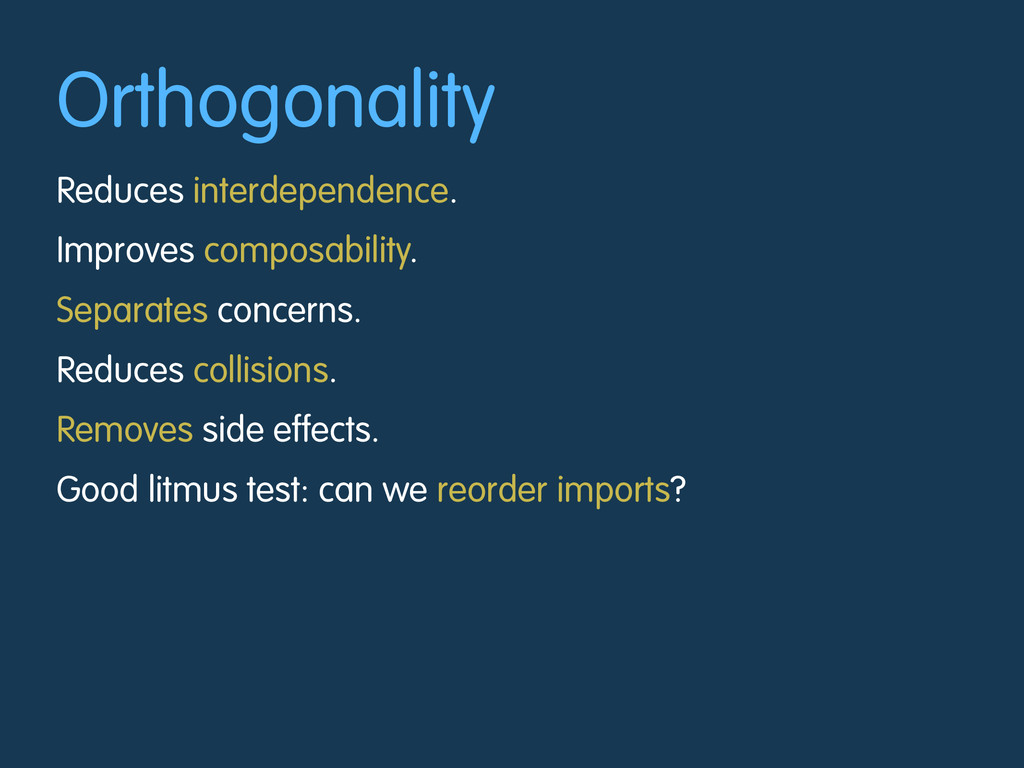 Orthogonality

Reduces interdependence.

Improves composability.

Separates concerns.

Reduces collisions.

Removes side effects.

Good litmus test: can we reorder imports?